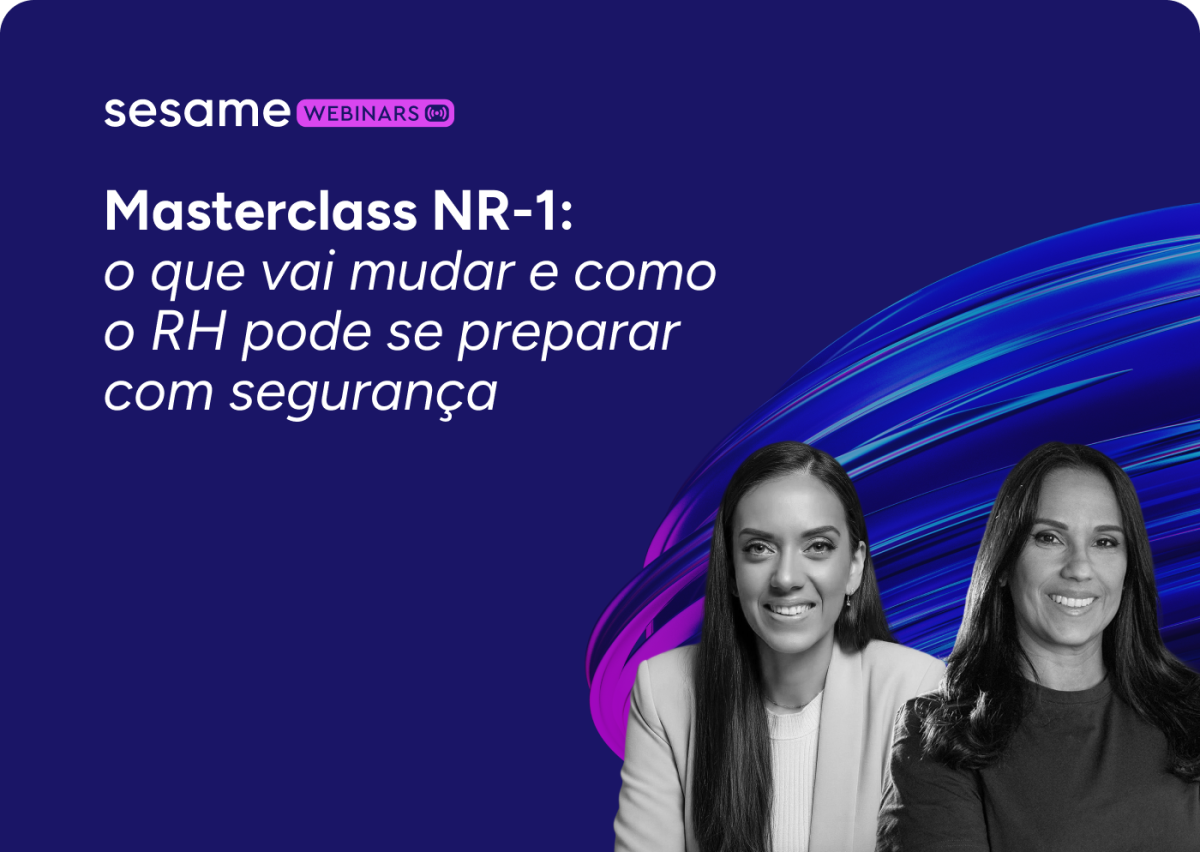 sesame WEBINARS

Masterclass NR-1:
o que vai mudar e como o RH pode se preparar com segurança